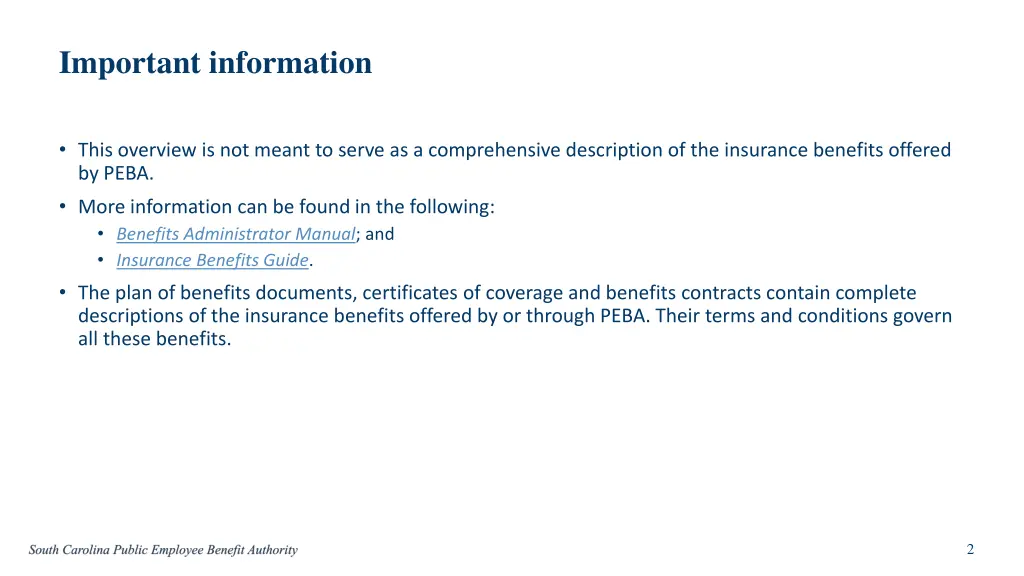 Important information

• This overview is not meant to serve as a comprehensive description of the insurance benefits offered by PEBA.
• More information can be found in the following:
  • Benefits Administrator Manual; and
  • Insurance Benefits Guide.
• The plan of benefits documents, certificates of coverage and benefits contracts contain complete descriptions of the insurance benefits offered by or through PEBA. Their terms and conditions govern all these benefits.

South Carolina Public Employee Benefit Authority

2